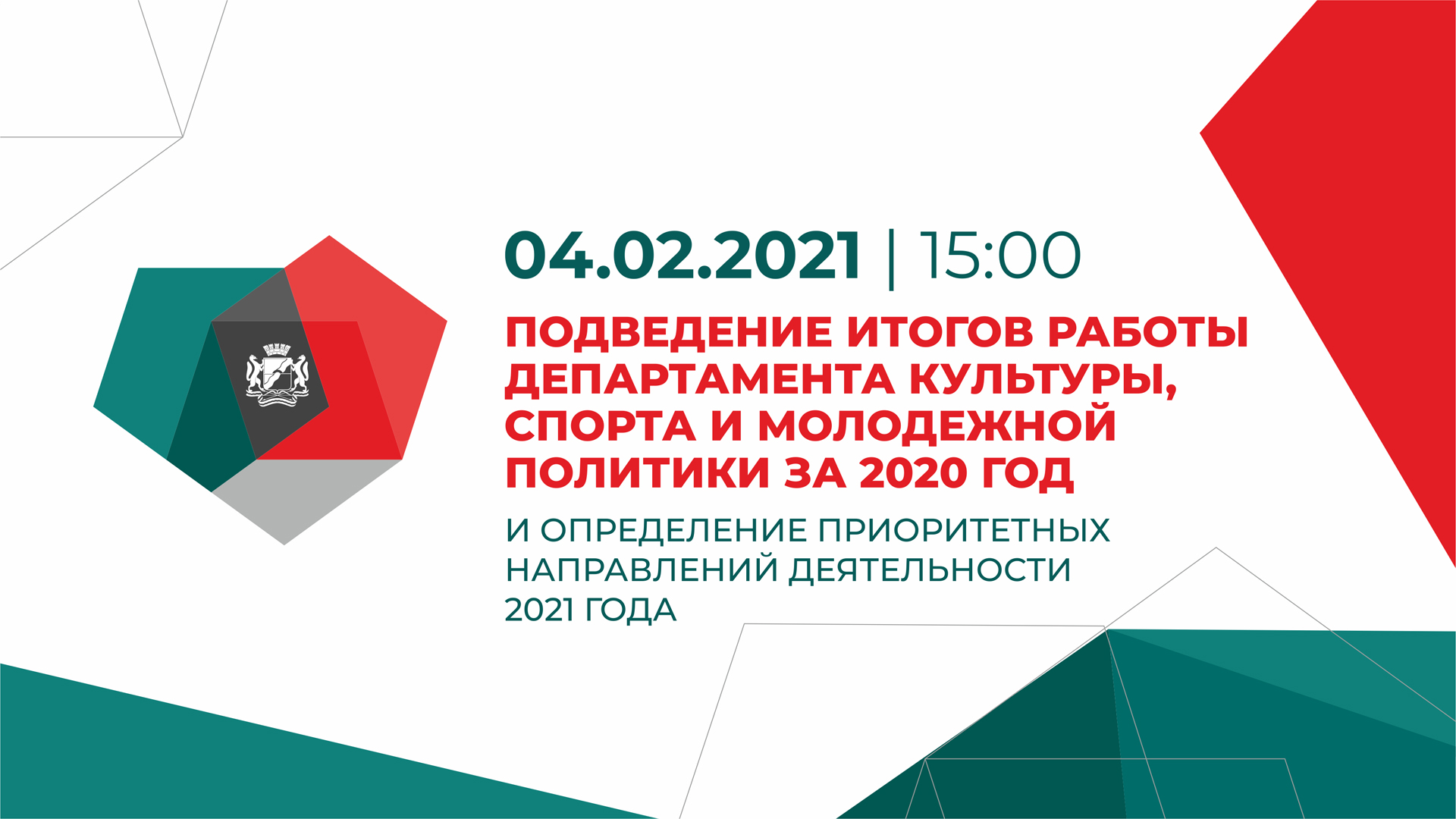 04.02.2021 | 15:00

ПОДВЕДЕНИЕ ИТОГОВ РАБОТЫ ДЕПАРТАМЕНТА КУЛЬТУРЫ, СПОРТА И МОЛОДЕЖНОЙ ПОЛИТИКИ ЗА 2020 ГОД

И ОПРЕДЕЛЕНИЕ ПРИОРИТЕТНЫХ НАПРАВЛЕНИЙ ДЕЯТЕЛЬНОСТИ 2021 ГОДА